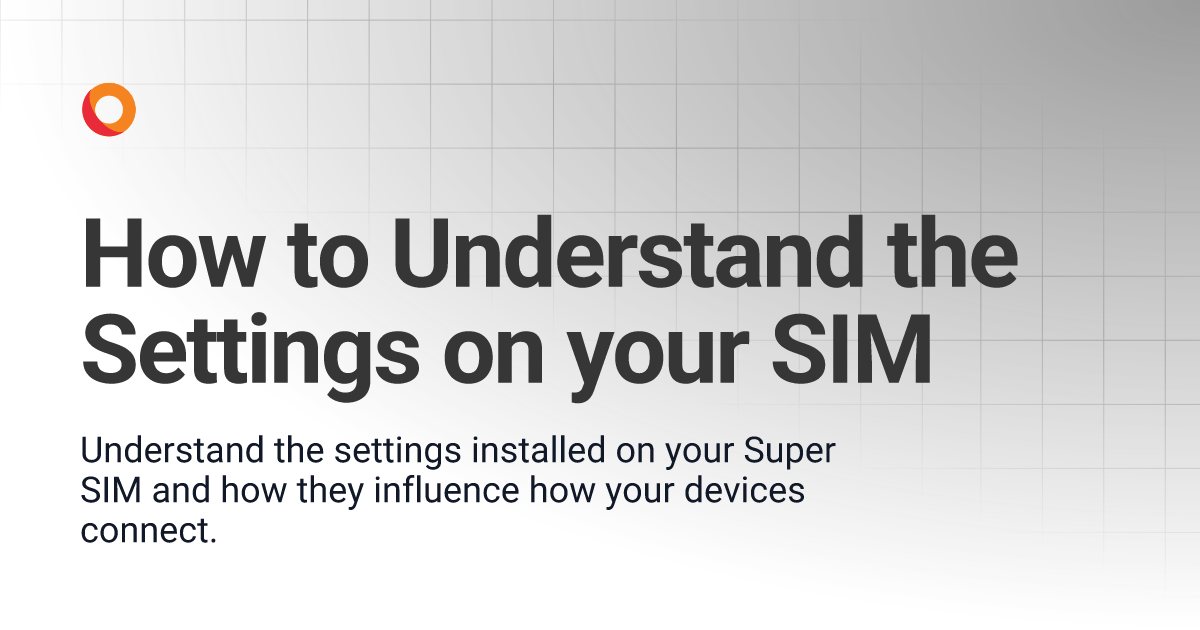 How to Understand the Settings on your SIM

Understand the settings installed on your Super SIM and how they influence how your devices connect.